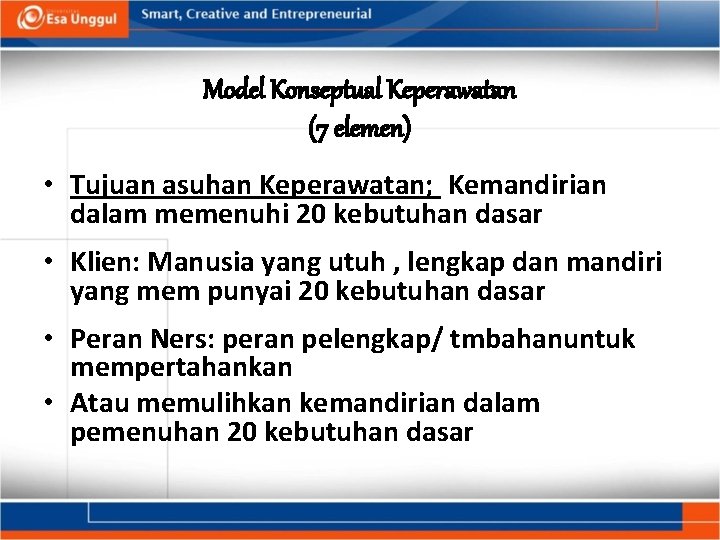 Esa Unggul

Smart, Creative and Entrepreneurial

Model Konseptual Keperawatan
(7 elemen)

• Tujuan asuhan Keperawatan; Kemandirian dalam memenuhi 20 kebutuhan dasar

• Klien: Manusia yang utuh , lengkap dan mandiri yang mem punyai 20 kebutuhan dasar

• Peran Ners: peran pelengkap/ tmbahanuntuk mempertahankan

• Atau memulihkan kemandirian dalam pemenuhan 20 kebutuhan dasar